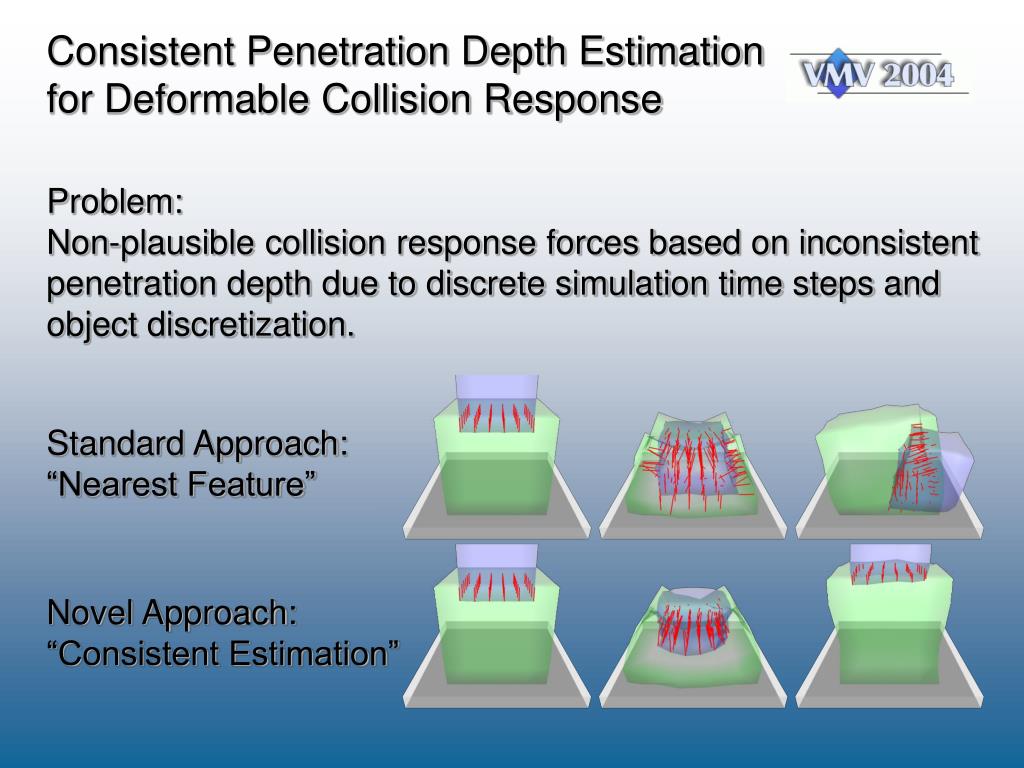 Consistent Penetration Depth Estimation for Deformable Collision Response

VMV 2004

Problem:
Non-plausible collision response forces based on inconsistent penetration depth due to discrete simulation time steps and object discretization.

Standard Approach:
“Nearest Feature”

Novel Approach:
“Consistent Estimation”